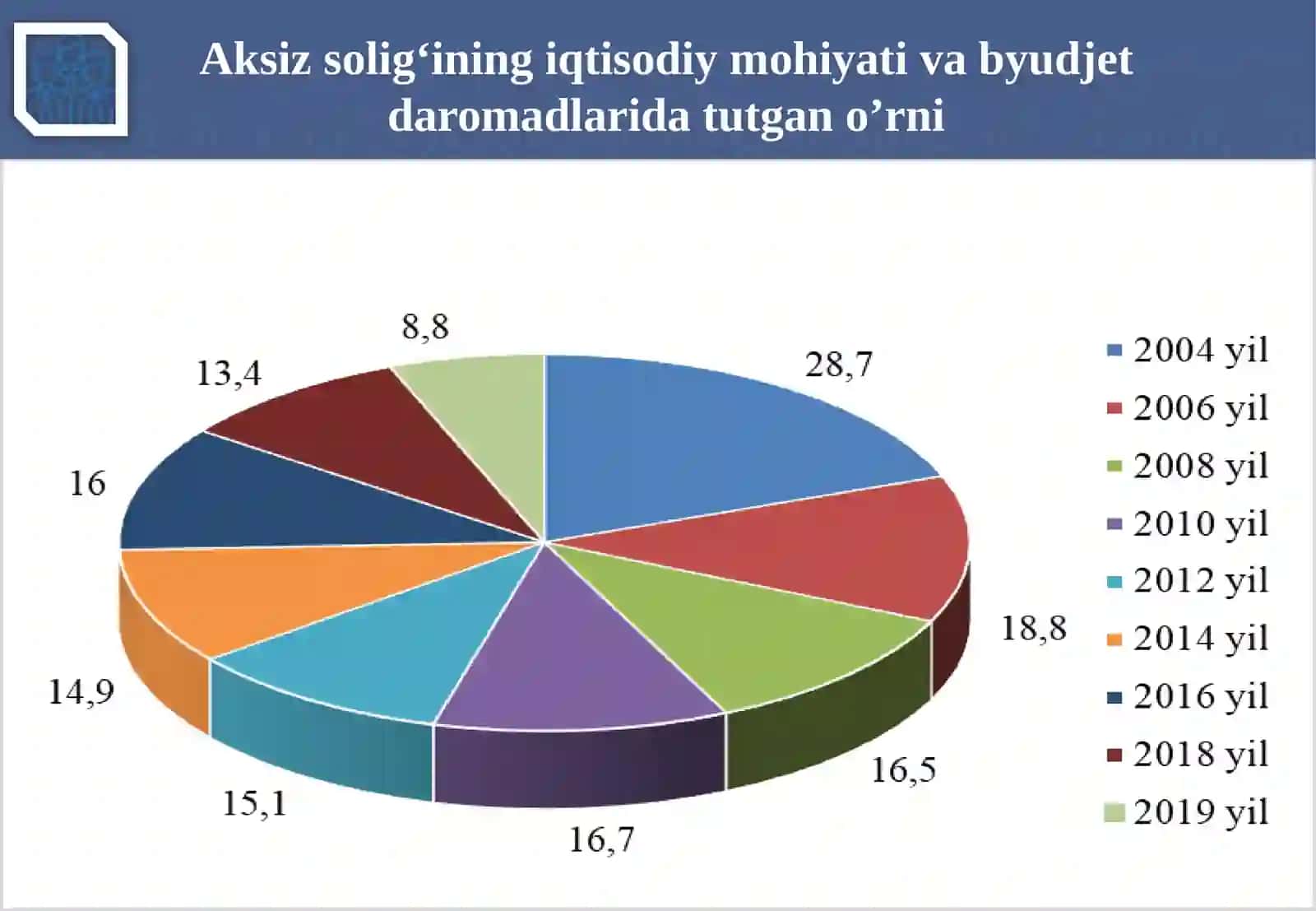 Aksiz solig‘ining iqtisodiy mohiyati va byudjet daromadlarida tutgan o’rni

8,8
28,7
13,4
16
18,8
14,9
16,5
15,1
16,7

2004 yil
2006 yil
2008 yil
2010 yil
2012 yil
2014 yil
2016 yil
2018 yil
2019 yil